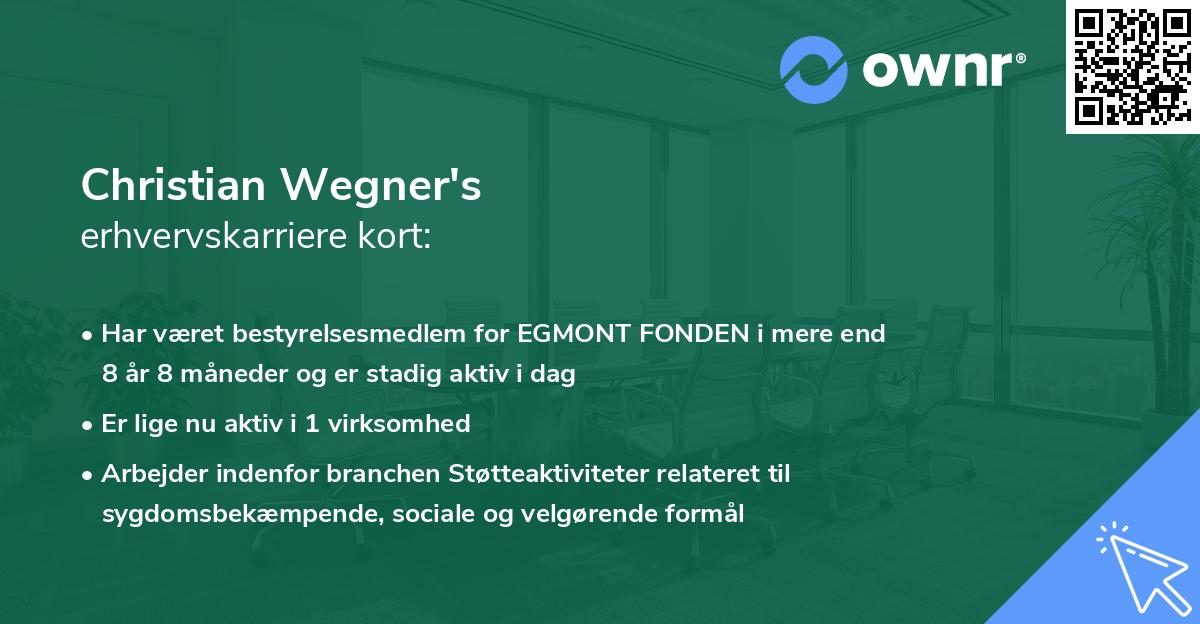 ownr®

Christian Wegner's
erhvervskarriere kort:

• Har været bestyrelsesmedlem for EGMONT FONDEN i mere end 8 år 8 måneder og er stadig aktiv i dag

• Er lige nu aktiv i 1 virksomhed

• Arbejder indenfor branchen Støtteaktiviteter relateret til sygdomsbekæmpende, sociale og velgørende formål